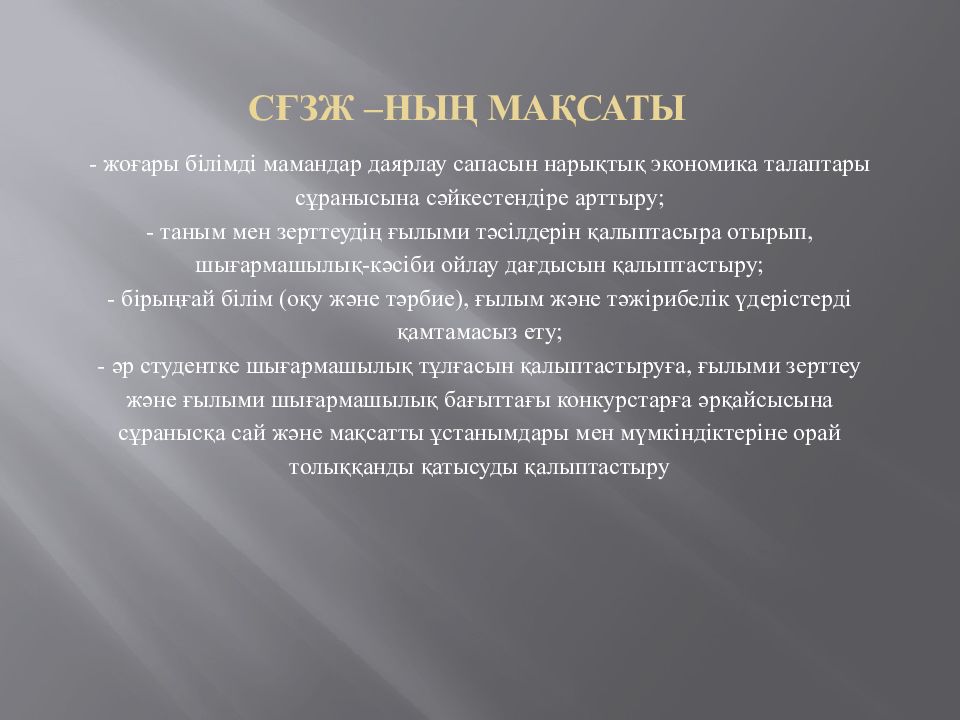 СҒЗЖ –НЫҢ МАҚСАТЫ

- жоғары білімді мамандар даярлау сапасын нарықтық экономика талаптары сұранысына сәйкестендіре арттыру;
- таным мен зерттеудің ғылыми тәсілдерін қалыптасыра отырып, шығармашылық-кәсіби ойлау дағдысын қалыптастыру;
- бірыңғай білім (оқу және тәрбие), ғылым және тәжірибелік үдерістерді қамтамасыз ету;
- әр студентке шығармашылық тұлғасын қалыптастыруға, ғылыми зерттеу және ғылыми шығармашылық бағыттағы конкурстарға әрқайсысына сұранысқа сай және мақсатты ұстанымдары мен мүмкіндіктеріне орай толыққанды қатысуды қалыптастыру